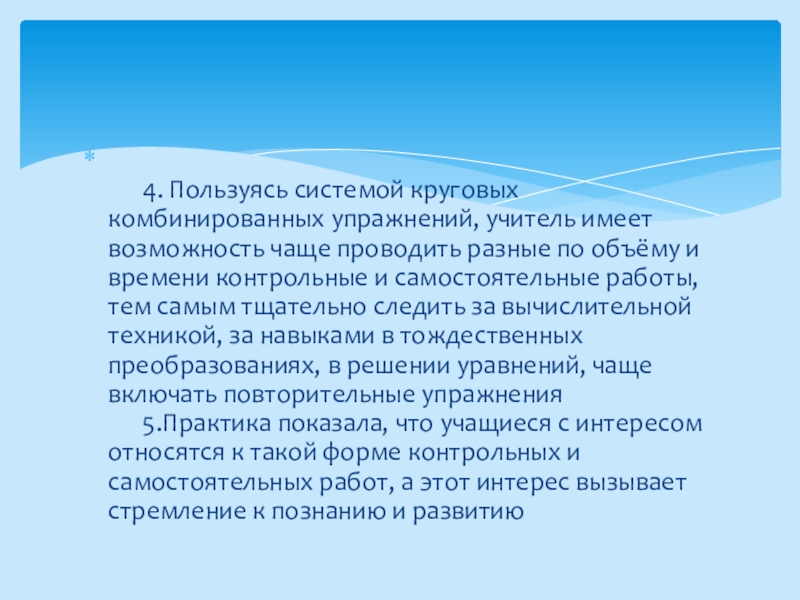 4. Пользуясь системой круговых комбинированных упражнений, учитель имеет возможность чаще проводить разные по объёму и времени контрольные и самостоятельные работы, тем самым тщательно следить за вычислительной техникой, за навыками в тождественных преобразованиях, в решении уравнений, чаще включать повторительные упражнения

5.Практика показала, что учащиеся с интересом относятся к такой форме контрольных и самостоятельных работ, а этот интерес вызывает стремление к познанию и развитию